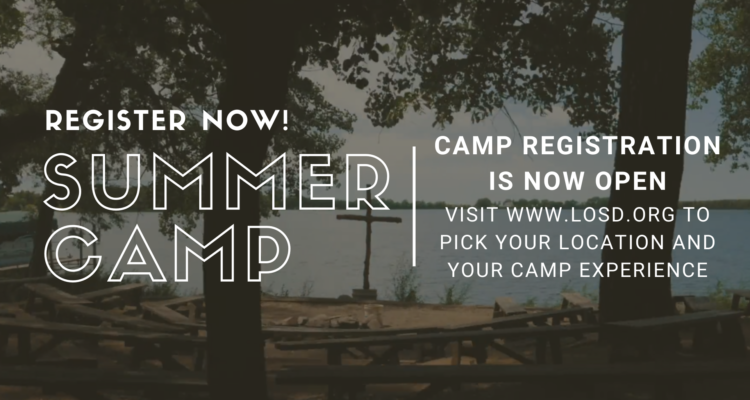 REGISTER NOW!
SUMMER CAMP

CAMP REGISTRATION IS NOW OPEN

VISIT WWW.LOSD.ORG TO PICK YOUR LOCATION AND YOUR CAMP EXPERIENCE